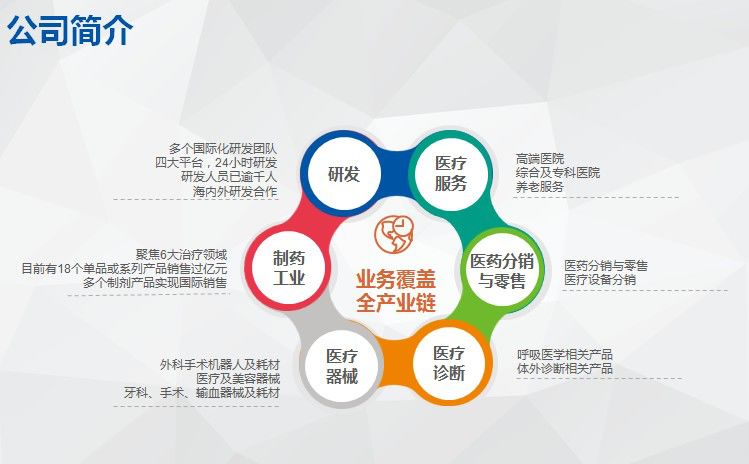 公司简介

多个国际化研发团队
四大平台，24小时研发
研发人员已逾千人
海内外研发合作

研发

医疗服务

高端医院
综合及专科医院
养老服务

聚焦6大治疗领域
目前有18个单品或系列产品销售过亿元
多个制剂产品实现国际销售

制药工业

业务覆盖全产业链

医药分销与零售

医药分销与零售
医疗设备分销

外科手术机器人及耗材
医疗及美容器械
牙科、手术、输血器械及耗材

医疗器械

医疗诊断

呼吸医学相关产品
体外诊断相关产品